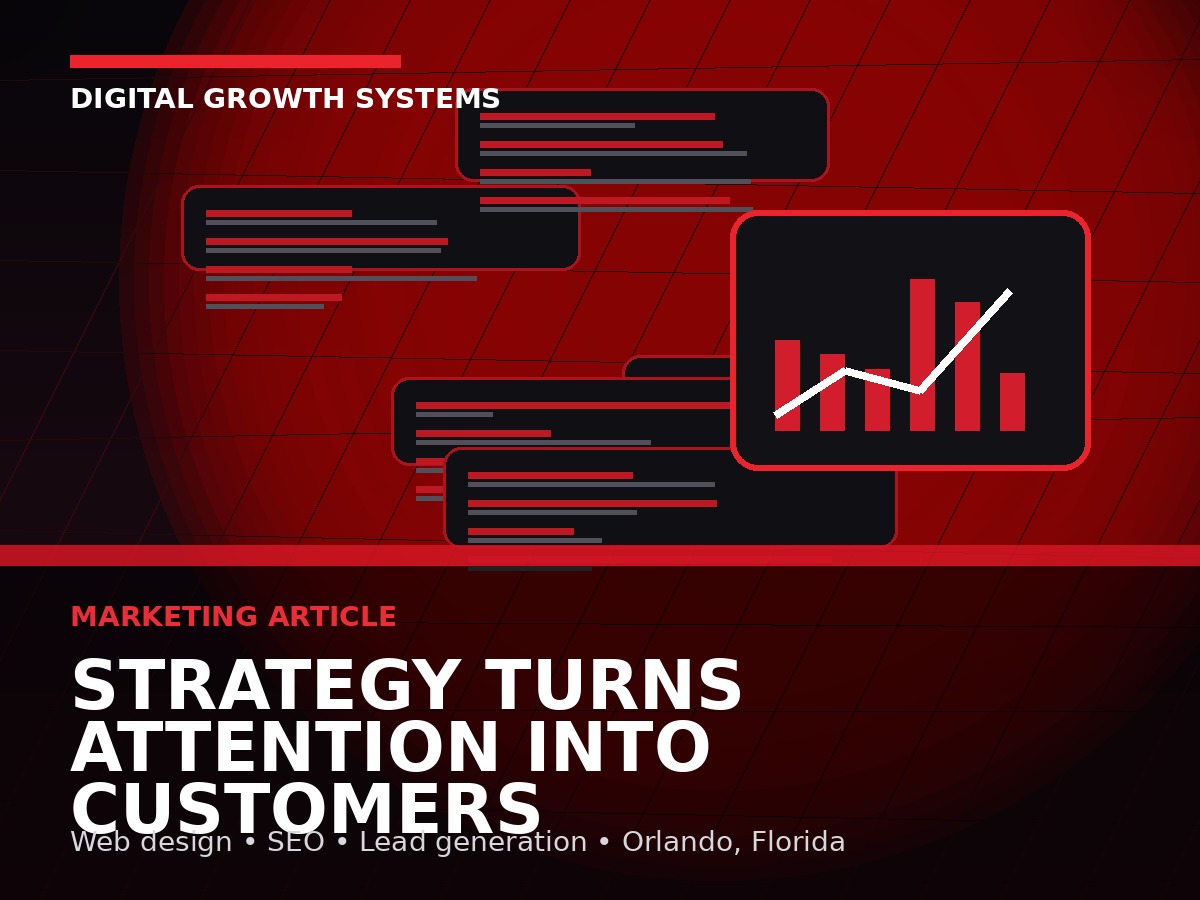 DIGITAL GROWTH SYSTEMS

MARKETING ARTICLE

STRATEGY TURNS ATTENTION INTO CUSTOMERS

Web design • SEO • Lead generation • Orlando, Florida